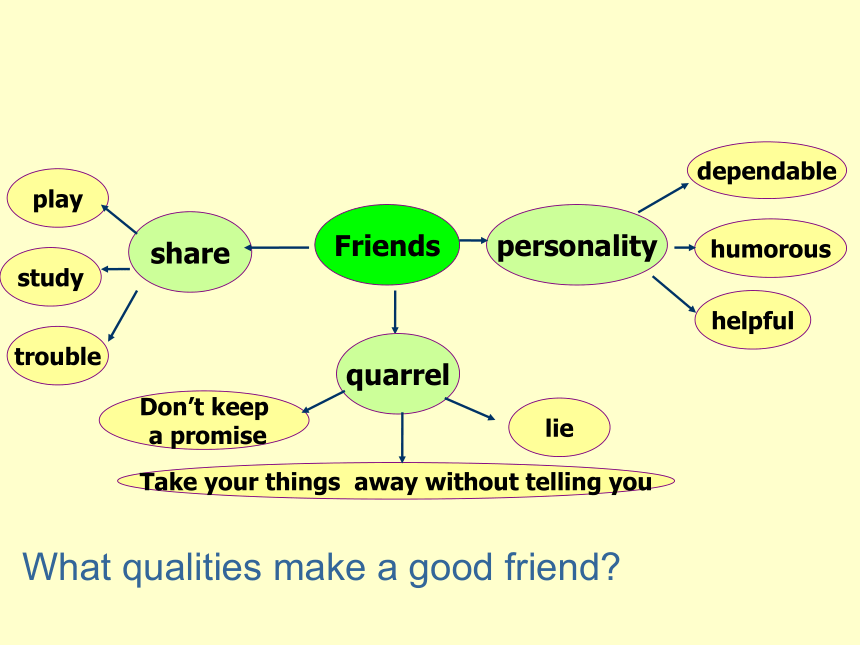 Friends

share

play

study

trouble

personality

dependable

humorous

helpful

quarrel

Don't keep a promise

lie

Take your things away without telling you

What qualities make a good friend?